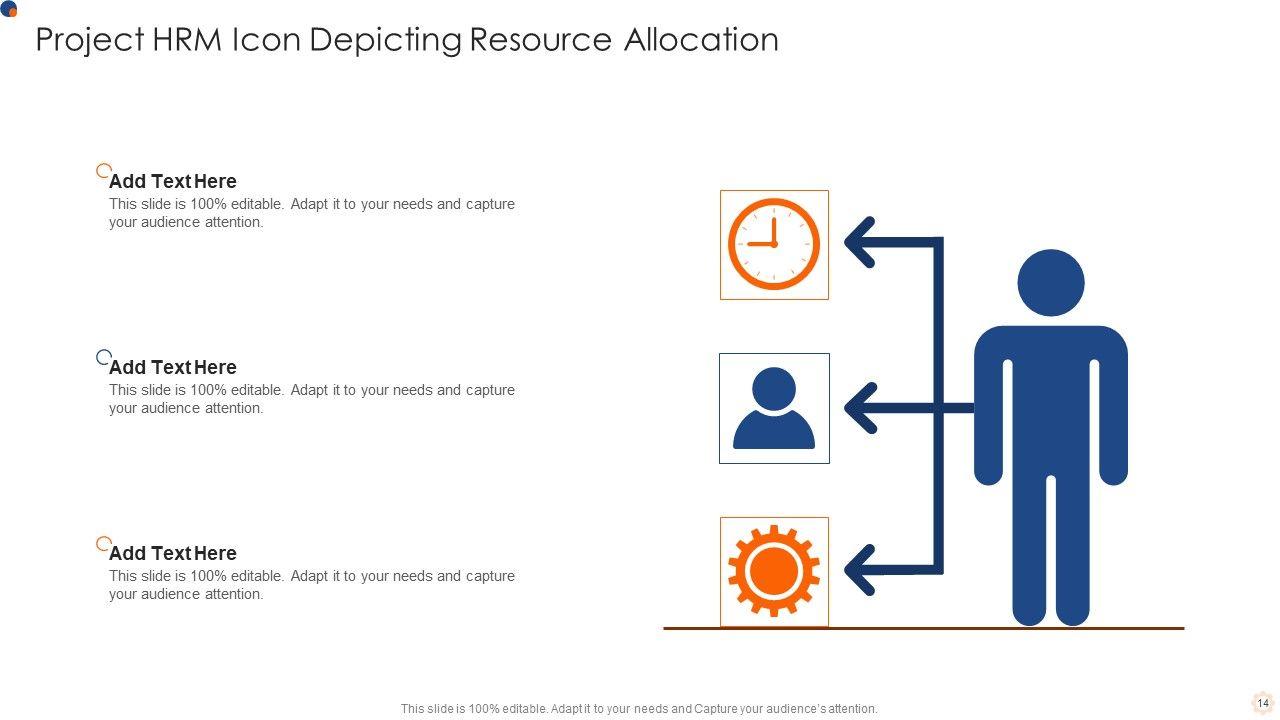 Project HRM Icon Depicting Resource Allocation

Add Text Here
This slide is 100% editable. Adapt it to your needs and capture your audience attention.

Add Text Here
This slide is 100% editable. Adapt it to your needs and capture your audience attention.

Add Text Here
This slide is 100% editable. Adapt it to your needs and capture your audience attention.

This slide is 100% editable. Adapt it to your needs and Capture your audience's attention.

14